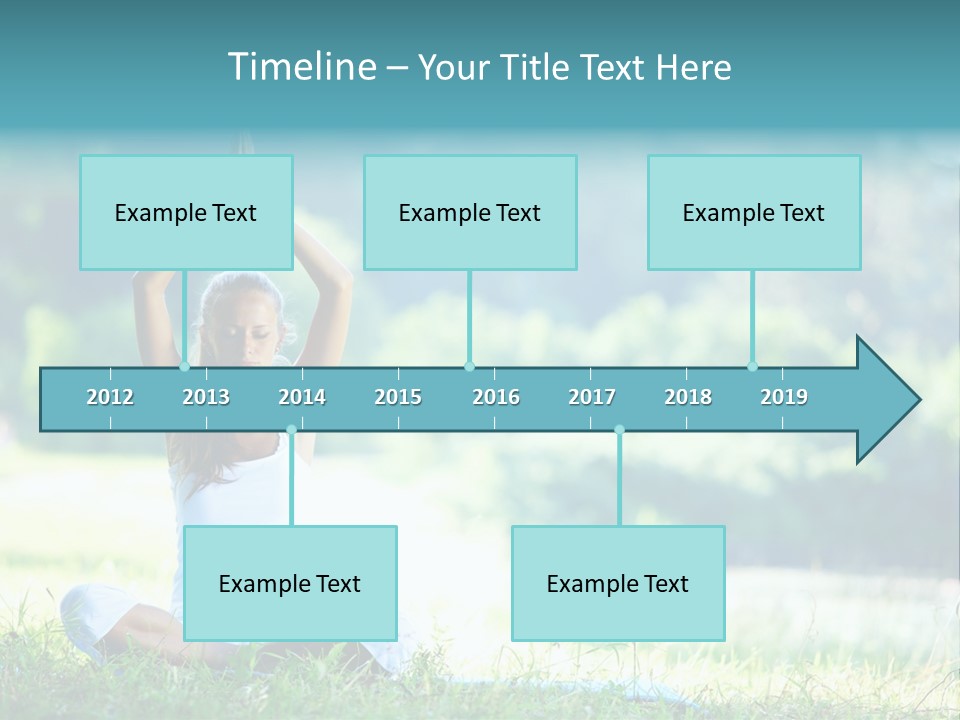 Timeline – Your Title Text Here

Example Text

Example Text

Example Text

2012 2013 2014 2015 2016 2017 2018 2019

Example Text

Example Text